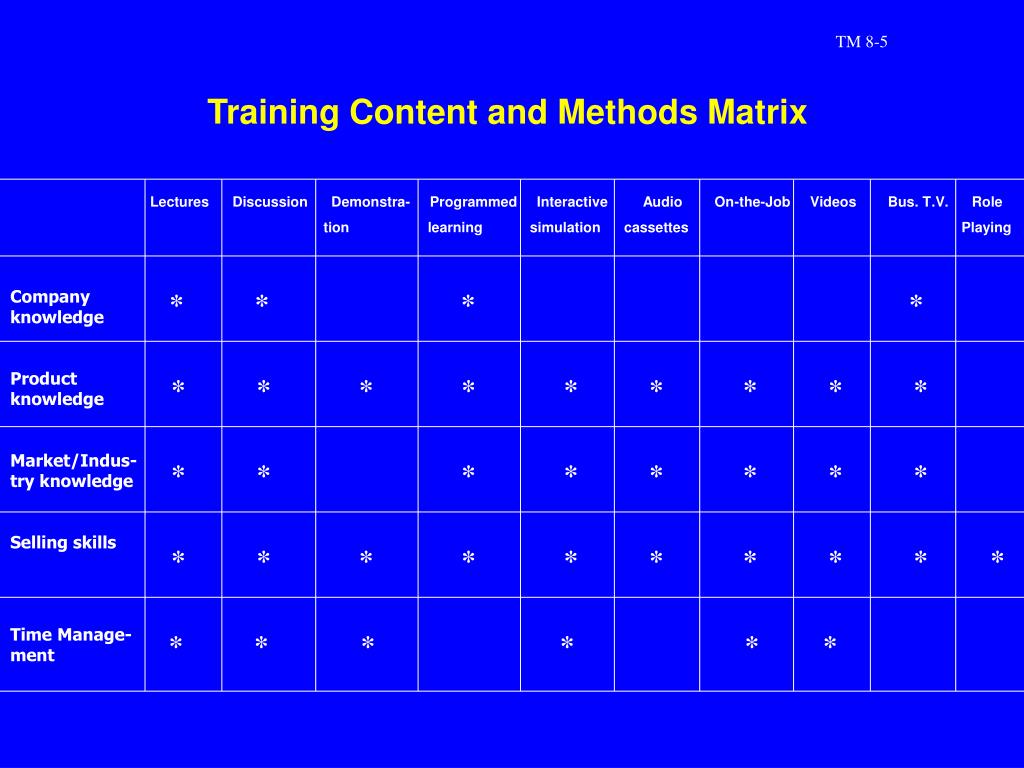 TM 8-5

Training Content and Methods Matrix

| | Lectures | Discussion | Demonstration | Programmed learning | Interactive simulation | Audio cassettes | On-the-Job | Videos | Bus. T.V. | Role Playing |
|---|---|---|---|---|---|---|---|---|---|---|
| Company knowledge | * | * | | * | | | | | * | |
| Product knowledge | * | * | * | * | * | * | * | * | * | |
| Market/Industry knowledge | * | * | | * | * | * | * | * | * | |
| Selling skills | * | * | * | * | * | * | * | * | * | * |
| Time Management | * | * | * | | * | | * | * | | |